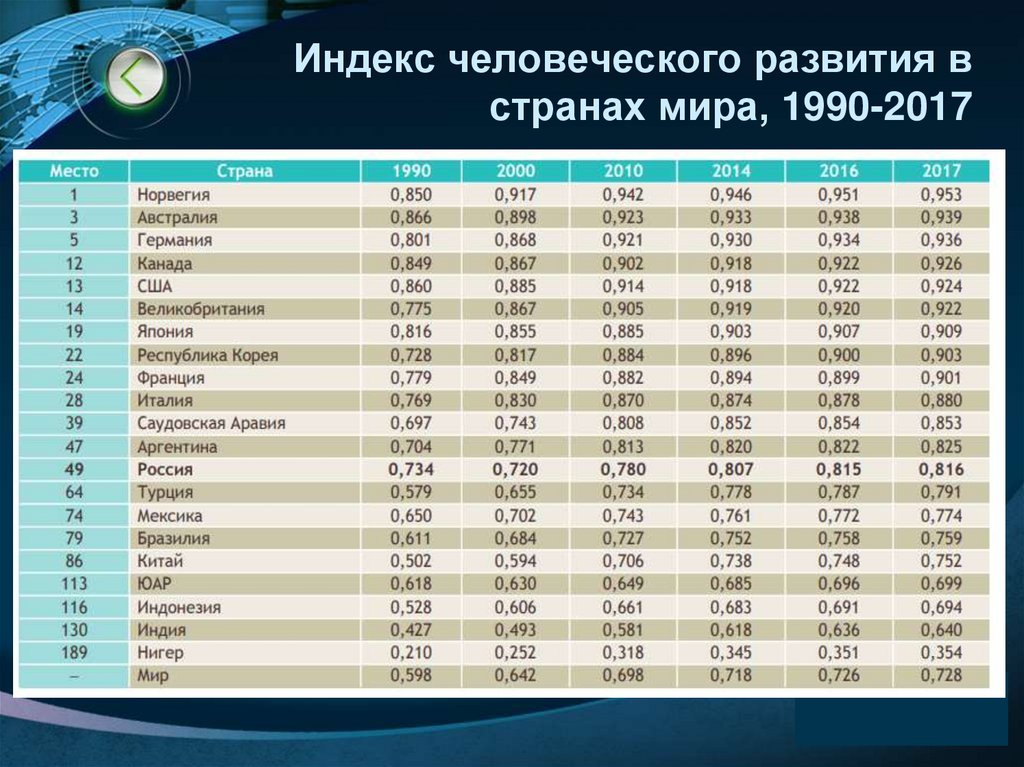 Индекс человеческого развития в странах мира, 1990-2017

| Место | Страна | 1990 | 2000 | 2010 | 2014 | 2016 | 2017 |
|---|---|---|---|---|---|---|---|
| 1 | Норвегия | 0,850 | 0,917 | 0,942 | 0,946 | 0,951 | 0,953 |
| 3 | Австралия | 0,866 | 0,898 | 0,923 | 0,933 | 0,938 | 0,939 |
| 5 | Германия | 0,801 | 0,868 | 0,921 | 0,930 | 0,934 | 0,936 |
| 12 | Канада | 0,849 | 0,867 | 0,902 | 0,918 | 0,922 | 0,926 |
| 13 | США | 0,860 | 0,885 | 0,914 | 0,918 | 0,922 | 0,924 |
| 14 | Великобритания | 0,775 | 0,867 | 0,905 | 0,919 | 0,920 | 0,922 |
| 19 | Япония | 0,816 | 0,855 | 0,885 | 0,903 | 0,907 | 0,909 |
| 22 | Республика Корея | 0,728 | 0,817 | 0,884 | 0,896 | 0,900 | 0,903 |
| 24 | Франция | 0,779 | 0,849 | 0,882 | 0,894 | 0,899 | 0,901 |
| 28 | Италия | 0,769 | 0,830 | 0,870 | 0,874 | 0,878 | 0,880 |
| 39 | Саудовская Аравия | 0,697 | 0,743 | 0,808 | 0,852 | 0,854 | 0,853 |
| 47 | Аргентина | 0,704 | 0,771 | 0,813 | 0,820 | 0,822 | 0,825 |
| 49 | Россия | 0,734 | 0,720 | 0,780 | 0,807 | 0,815 | 0,816 |
| 64 | Турция | 0,579 | 0,655 | 0,734 | 0,778 | 0,787 | 0,791 |
| 74 | Мексика | 0,650 | 0,702 | 0,743 | 0,761 | 0,772 | 0,774 |
| 79 | Бразилия | 0,611 | 0,684 | 0,727 | 0,752 | 0,758 | 0,759 |
| 86 | Китай | 0,502 | 0,594 | 0,706 | 0,738 | 0,748 | 0,752 |
| 113 | ЮАР | 0,618 | 0,630 | 0,649 | 0,685 | 0,696 | 0,699 |
| 116 | Индонезия | 0,528 | 0,606 | 0,661 | 0,683 | 0,691 | 0,694 |
| 130 | Индия | 0,427 | 0,493 | 0,581 | 0,618 | 0,636 | 0,640 |
| 189 | Нигер | 0,210 | 0,252 | 0,318 | 0,345 | 0,351 | 0,354 |
| – | Мир | 0,598 | 0,642 | 0,698 | 0,718 | 0,726 | 0,728 |